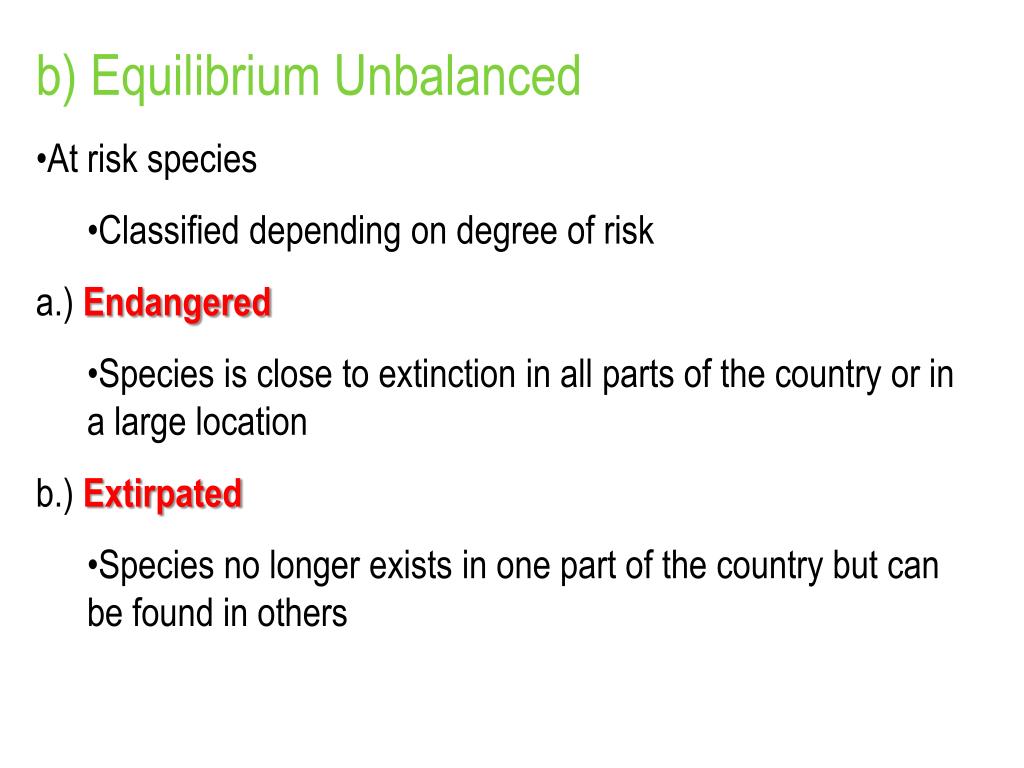 b) Equilibrium Unbalanced

•At risk species

•Classified depending on degree of risk

a.) Endangered

•Species is close to extinction in all parts of the country or in a large location

b.) Extirpated

•Species no longer exists in one part of the country but can be found in others